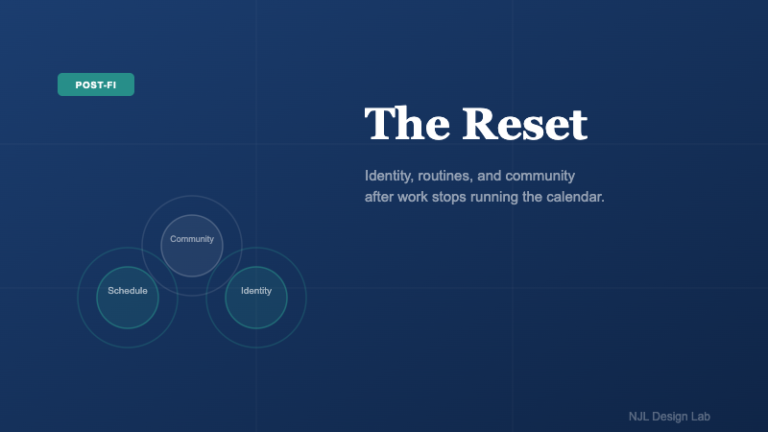 POST-FI

The Reset

Identity, routines, and community after work stops running the calendar.

Community

Schedule

Identity

NJL Design Lab